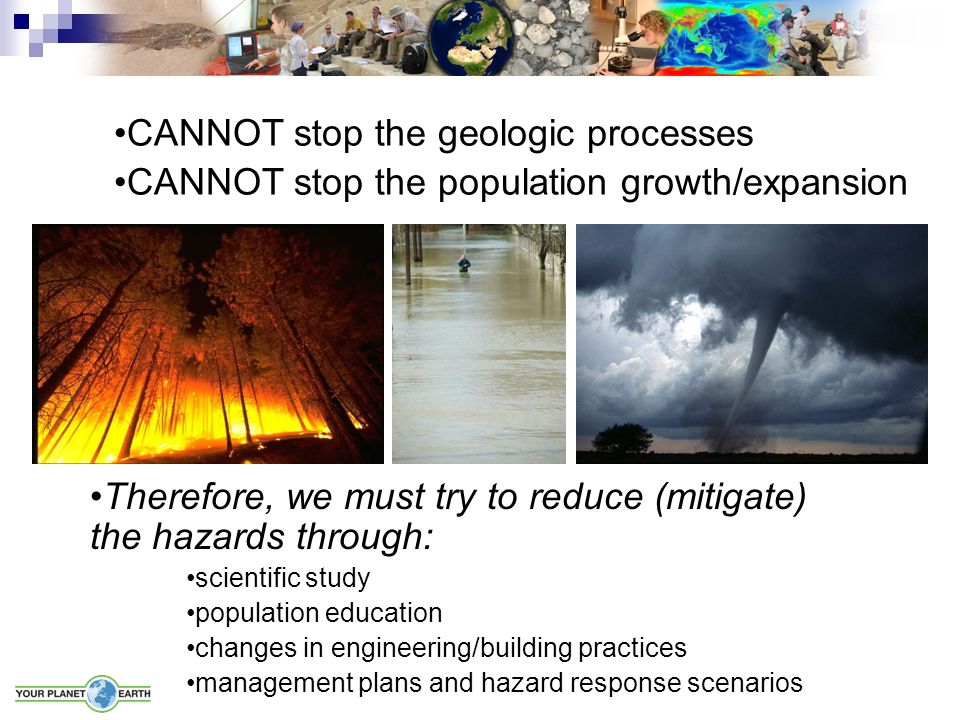 •CANNOT stop the geologic processes
•CANNOT stop the population growth/expansion

•Therefore, we must try to reduce (mitigate) the hazards through:

•scientific study
•population education
•changes in engineering/building practices
•management plans and hazard response scenarios

YOUR PLANET EARTH